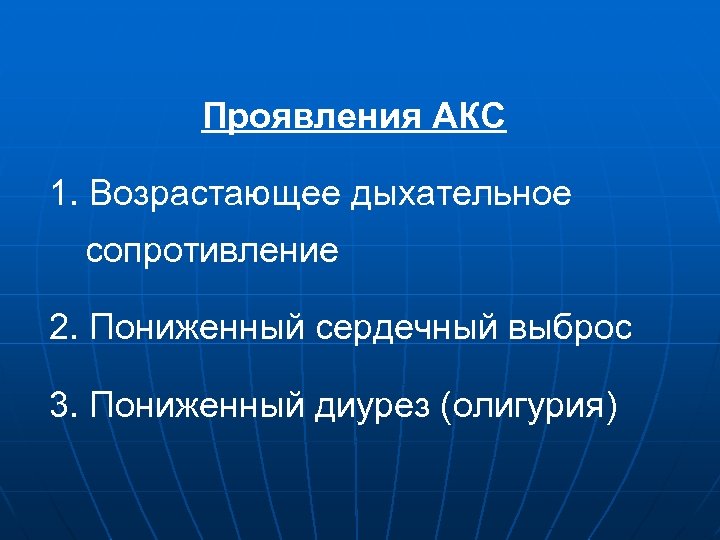 Проявления АКС

1. Возрастающее дыхательное сопротивление

2. Пониженный сердечный выброс

3. Пониженный диурез (олигурия)